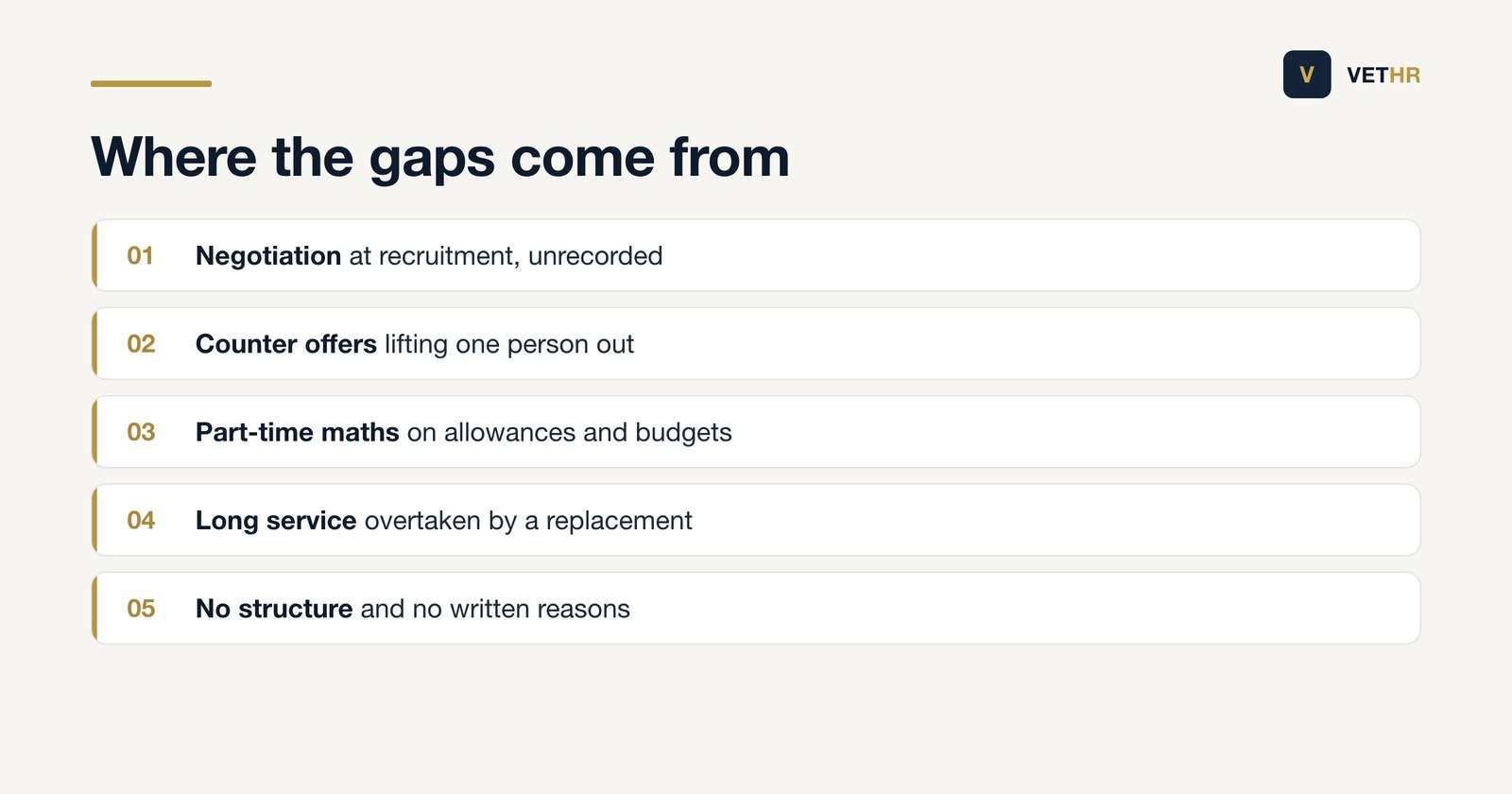 V VETHR

Where the gaps come from

01 Negotiation at recruitment, unrecorded

02 Counter offers lifting one person out

03 Part-time maths on allowances and budgets

04 Long service overtaken by a replacement

05 No structure and no written reasons